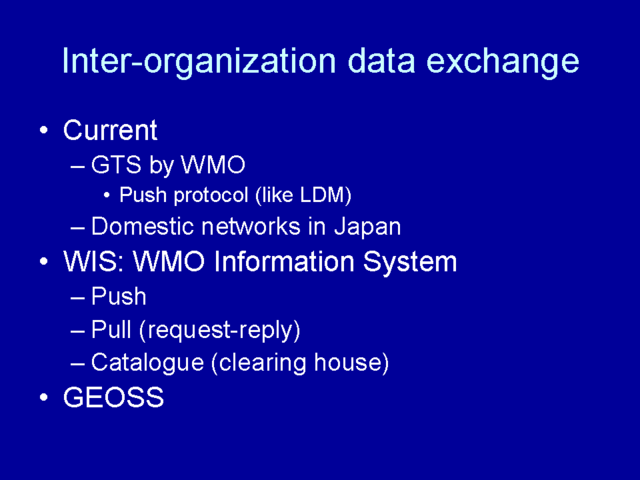 Inter-organization data exchange

• Current
– GTS by WMO
• Push protocol (like LDM)
– Domestic networks in Japan
• WIS: WMO Information System
– Push
– Pull (request-reply)
– Catalogue (clearing house)
• GEOSS